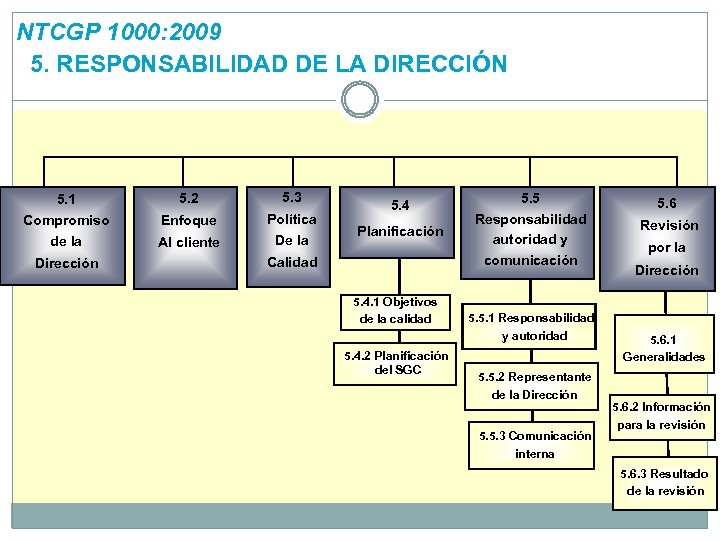 NTCGP 1000:2009
5. RESPONSABILIDAD DE LA DIRECCIÓN

5.1 Compromiso de la Dirección

5.2 Enfoque Al cliente

5.3 Política De la Calidad

5.4 Planificación

5.4.1 Objetivos de la calidad

5.4.2 Planificación del SGC

5.5 Responsabilidad autoridad y comunicación

5.5.1 Responsabilidad y autoridad

5.5.2 Representante de la Dirección

5.5.3 Comunicación interna

5.6 Revisión por la Dirección

5.6.1 Generalidades

5.6.2 Información para la revisión

5.6.3 Resultado de la revisión